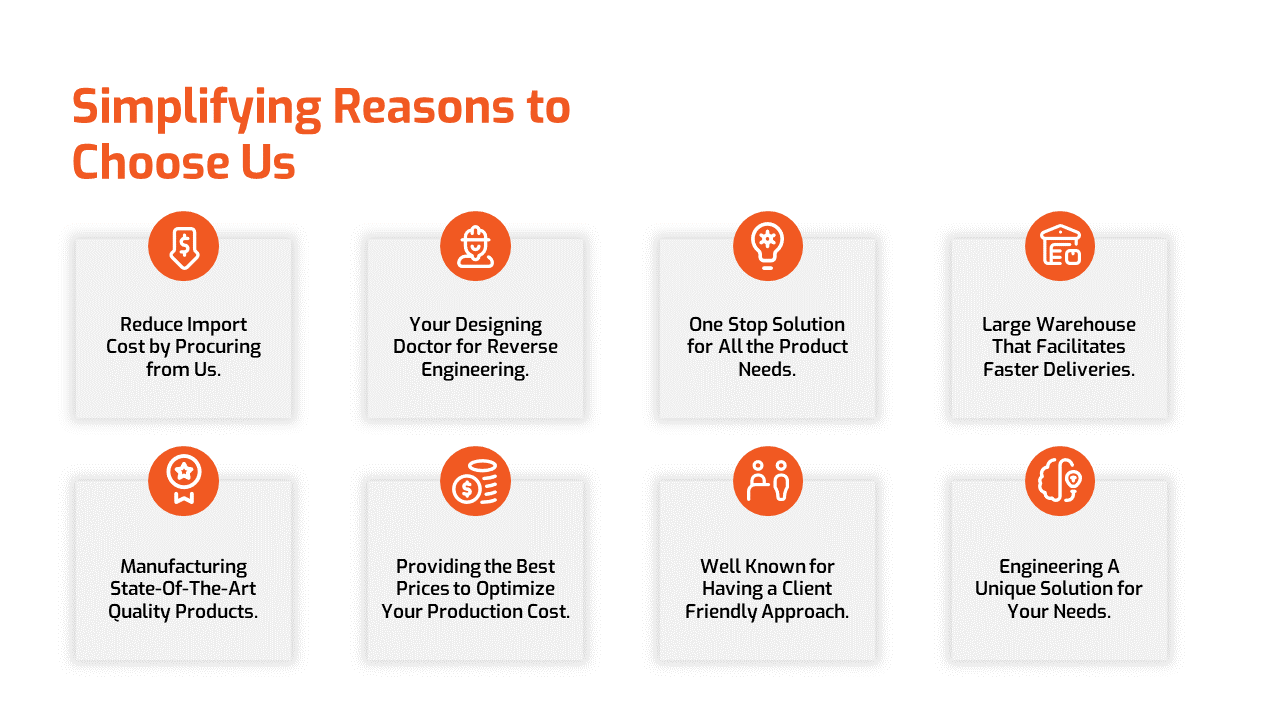 Simplifying Reasons to Choose Us

Reduce Import Cost by Procuring from Us.

Your Designing Doctor for Reverse Engineering.

One Stop Solution for All the Product Needs.

Large Warehouse That Facilitates Faster Deliveries.

Manufacturing State-Of-The-Art Quality Products.

Providing the Best Prices to Optimize Your Production Cost.

Well Known for Having a Client Friendly Approach.

Engineering A Unique Solution for Your Needs.